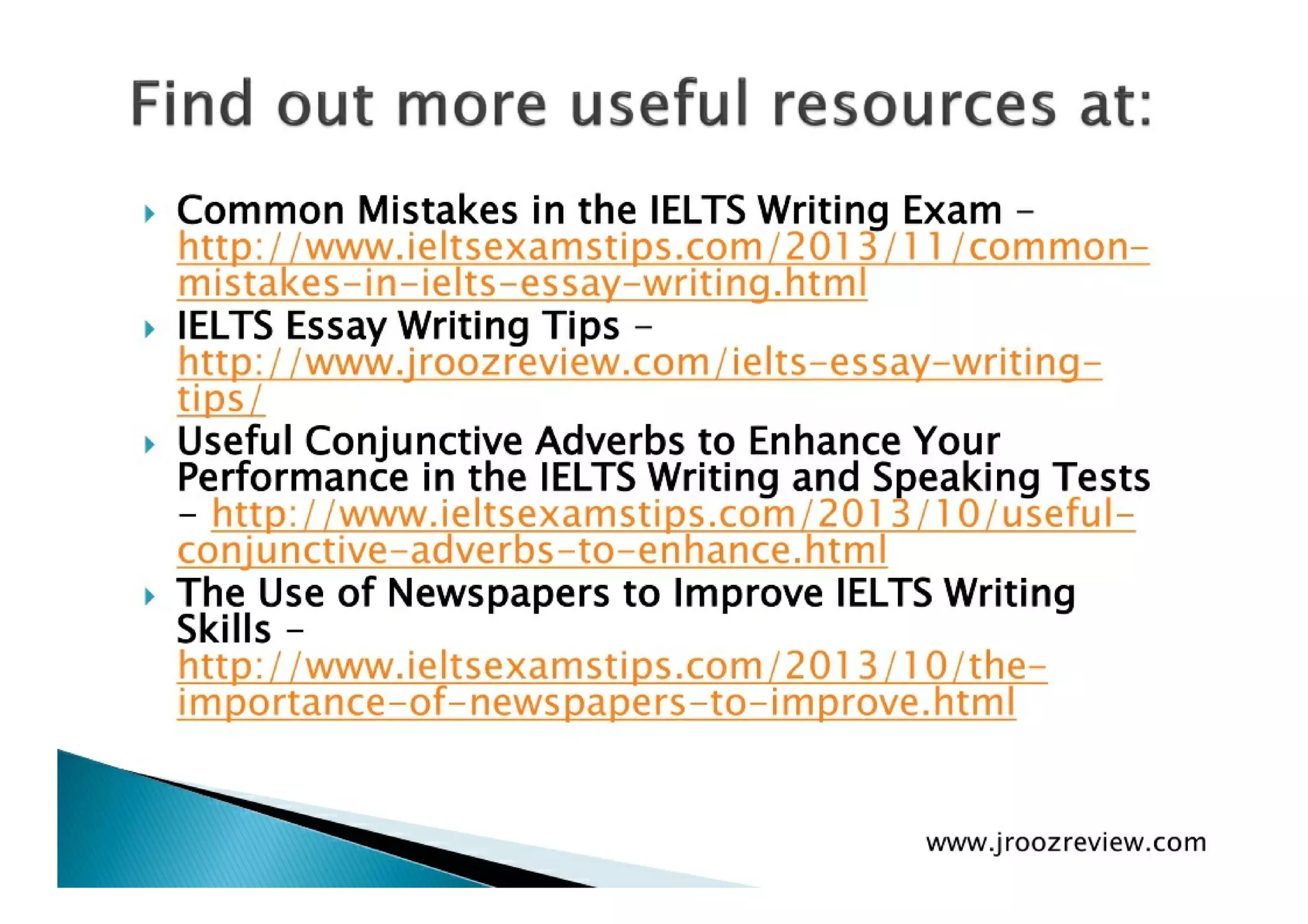 Find out more useful resources at:

Common Mistakes in the IELTS Writing Exam – http://www.ieltsexamstips.com/2013/11/common-mistakes-in-ielts-essay-writing.html

IELTS Essay Writing Tips – http://www.jroozreview.com/ielts-essay-writing-tips/

Useful Conjunctive Adverbs to Enhance Your Performance in the IELTS Writing and Speaking Tests – http://www.ieltsexamstips.com/2013/10/useful-conjunctive-adverbs-to-enhance.html

The Use of Newspapers to Improve IELTS Writing Skills – http://www.ieltsexamstips.com/2013/10/the-importance-of-newspapers-to-improve.html

www.jroozreview.com